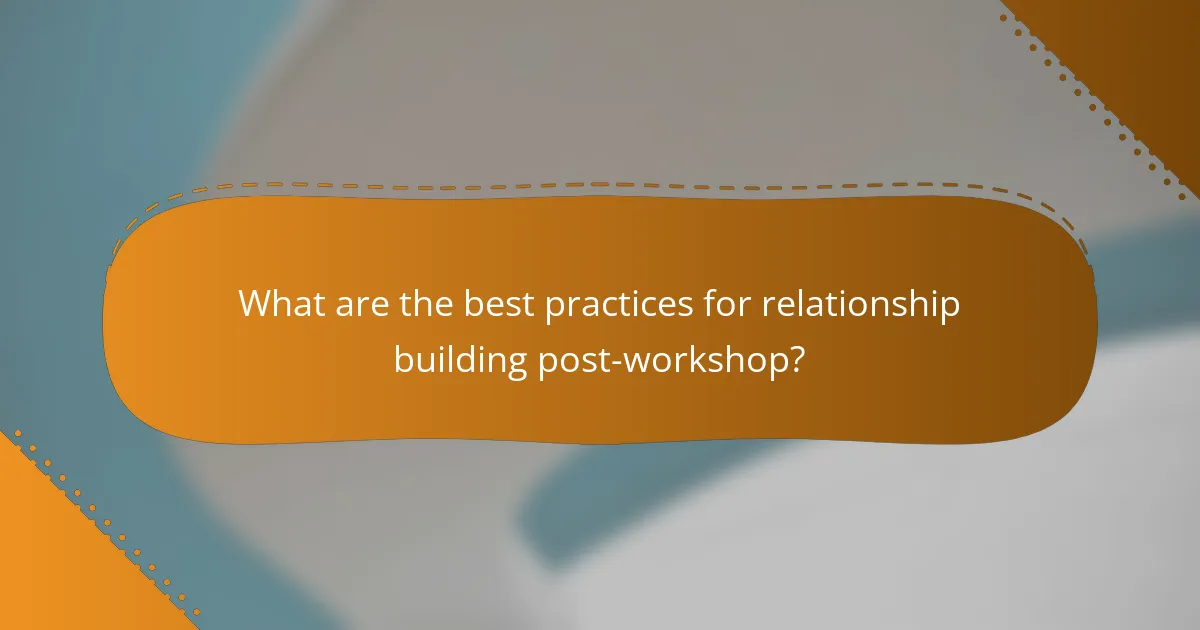 What are the best practices for relationship building post-workshop?